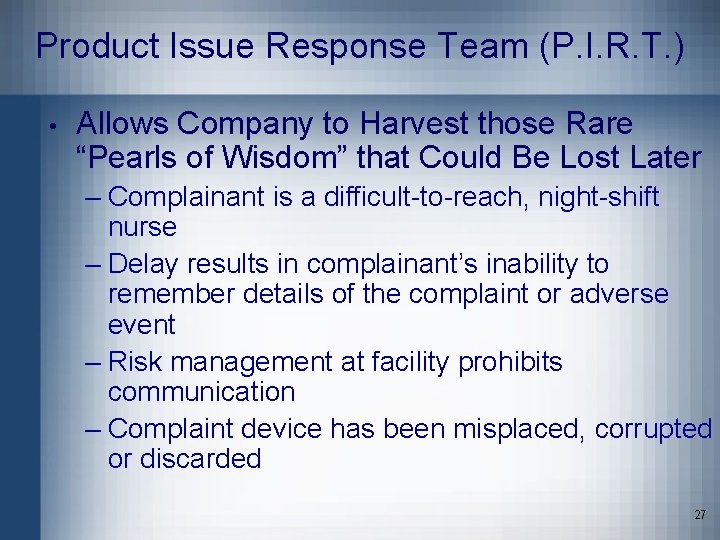 Product Issue Response Team (P.I.R.T.)

• Allows Company to Harvest those Rare “Pearls of Wisdom” that Could Be Lost Later

– Complainant is a difficult-to-reach, night-shift nurse

– Delay results in complainant’s inability to remember details of the complaint or adverse event

– Risk management at facility prohibits communication

– Complaint device has been misplaced, corrupted or discarded

27